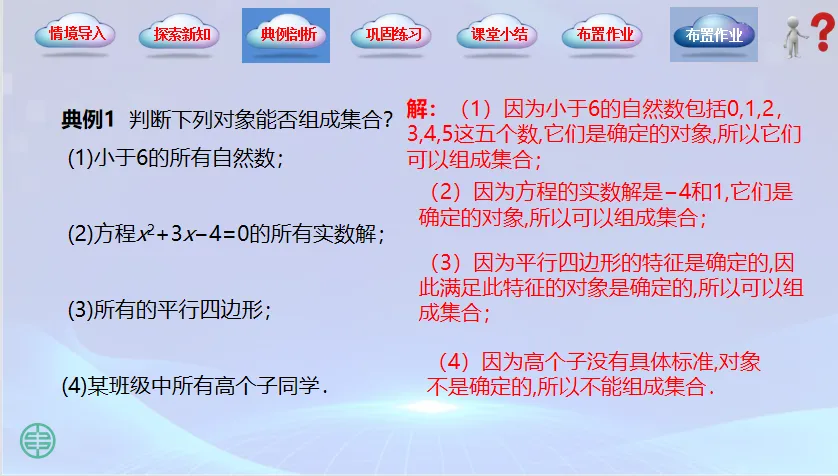 情境导入　探索新知　典例剖析　巩固练习　课堂小结　布置作业　布置作业

典例1　判断下列对象能否组成集合?

(1)小于6的所有自然数;

(2)方程$x^2+3x-4=0$的所有实数解;

(3)所有的平行四边形;

(4)某班级中所有高个子同学.

解:（1）因为小于6的自然数包括0,1,2,3,4,5这五个数,它们是确定的对象,所以它们可以组成集合;

（2）因为方程的实数解是−4和1,它们是确定的对象,所以可以组成集合;

（3）因为平行四边形的特征是确定的,因此满足此特征的对象是确定的,所以可以组成集合;

（4）因为高个子没有具体标准,对象不是确定的,所以不能组成集合.